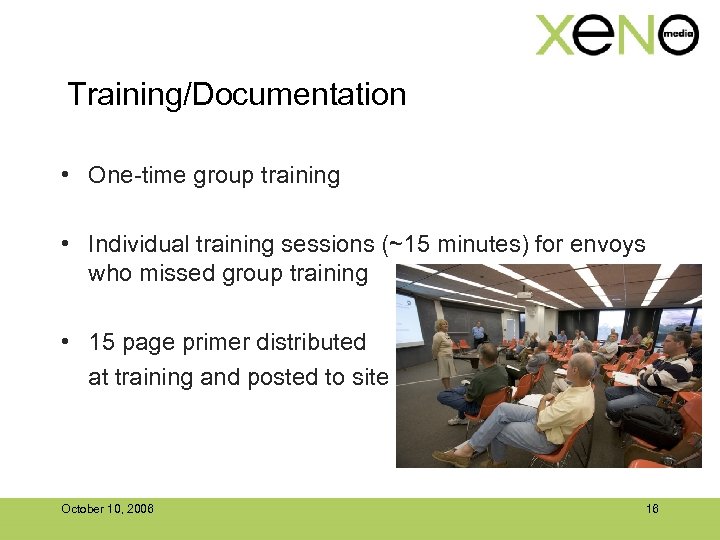 xeno media

Training/Documentation

• One-time group training

• Individual training sessions (~15 minutes) for envoys who missed group training

• 15 page primer distributed at training and posted to site

October 10, 2006

16